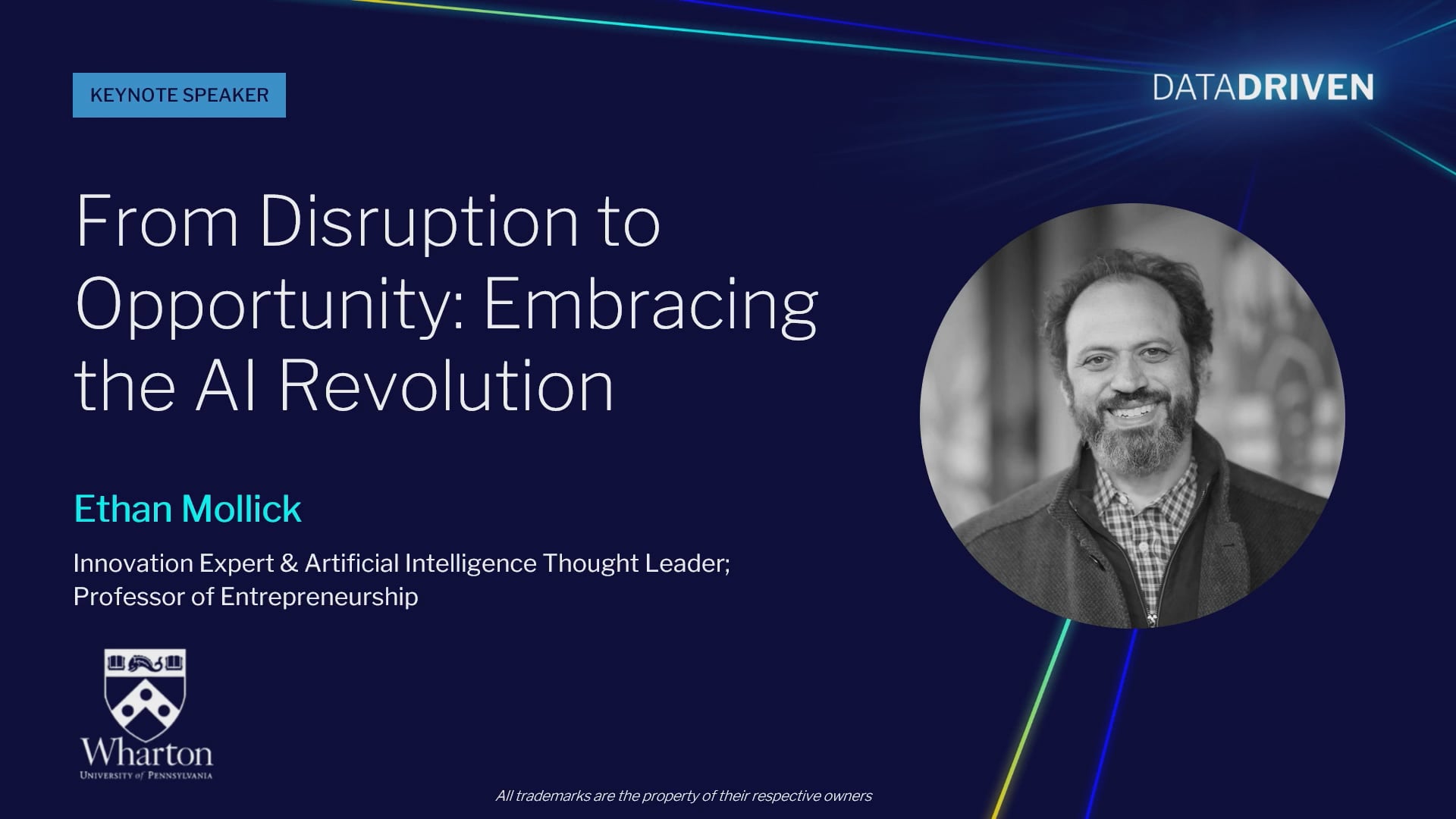 KEYNOTE SPEAKER

DATADRIVEN

From Disruption to Opportunity: Embracing the AI Revolution

Ethan Mollick

Innovation Expert & Artificial Intelligence Thought Leader; Professor of Entrepreneurship

Wharton
UNIVERSITY of PENNSYLVANIA

All trademarks are the property of their respective owners